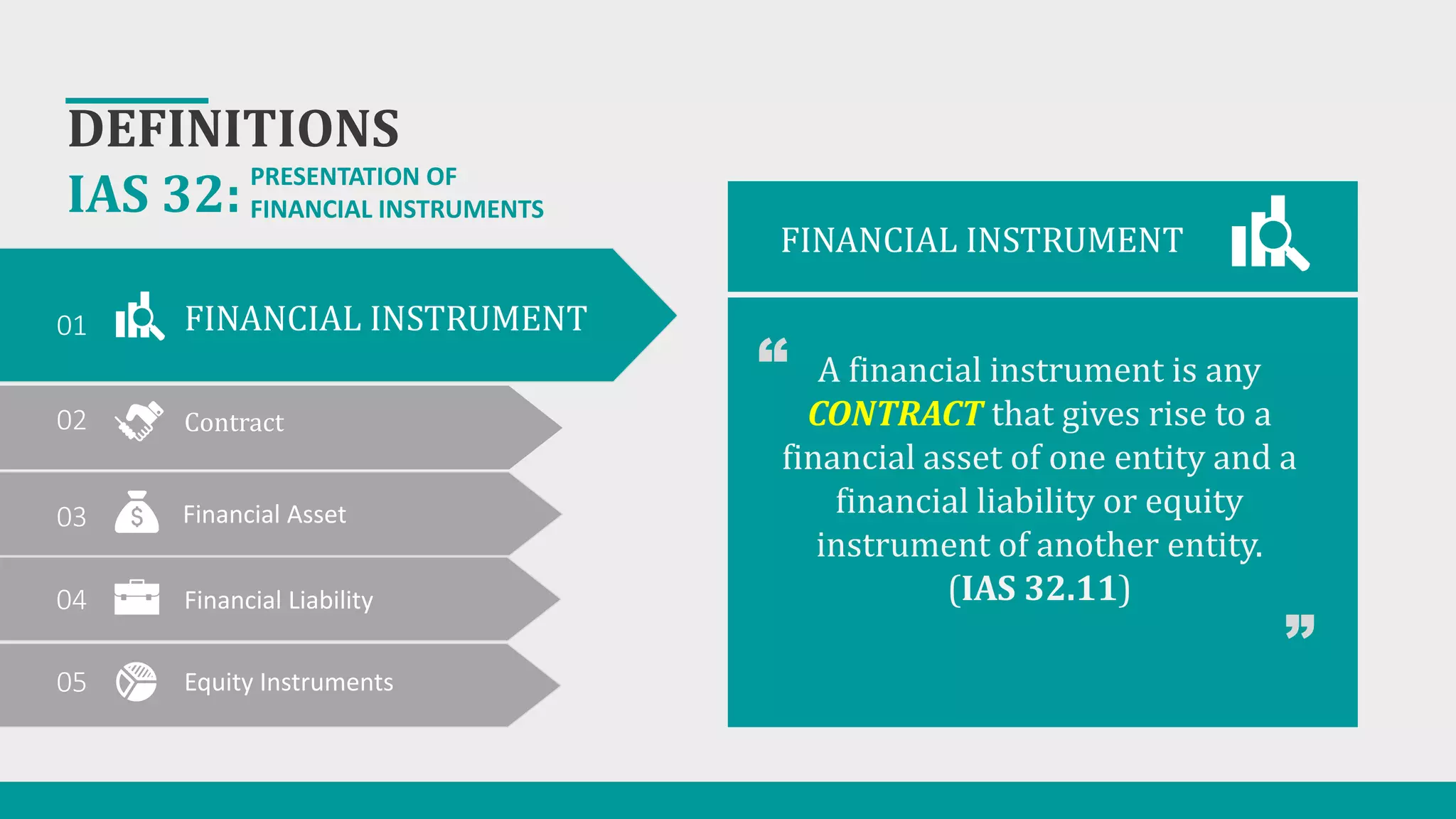 DEFINITIONS

IAS 32: PRESENTATION OF FINANCIAL INSTRUMENTS

01 FINANCIAL INSTRUMENT

02 Contract

03 Financial Asset

04 Financial Liability

05 Equity Instruments

FINANCIAL INSTRUMENT

“ A financial instrument is any CONTRACT that gives rise to a financial asset of one entity and a financial liability or equity instrument of another entity. (IAS 32.11) ”